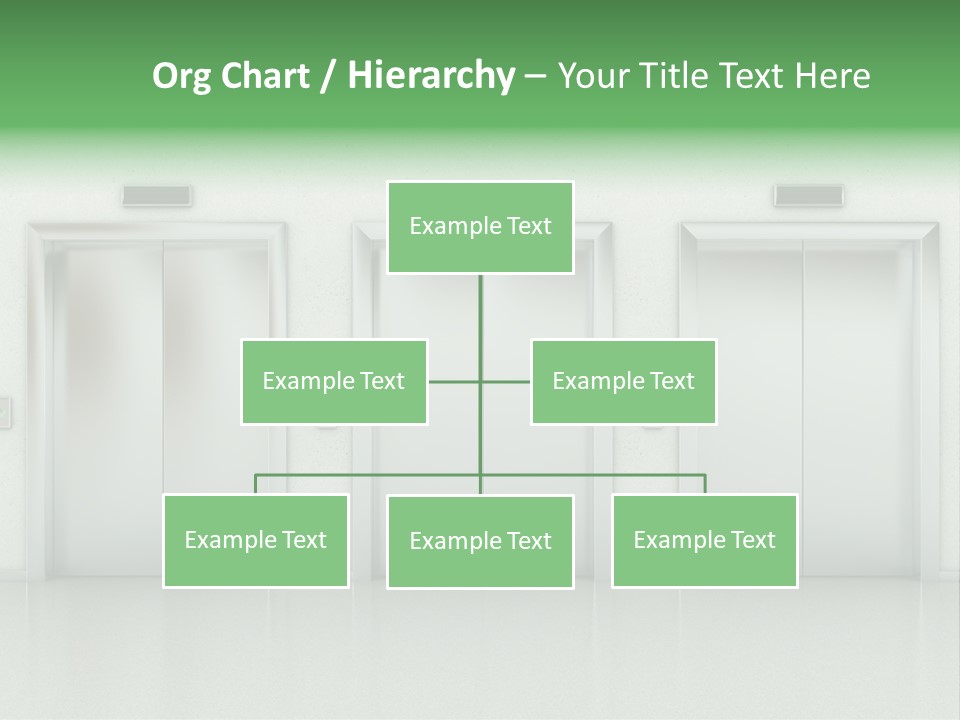 Org Chart / Hierarchy – Your Title Text Here

Example Text

Example Text

Example Text

Example Text

Example Text

Example Text